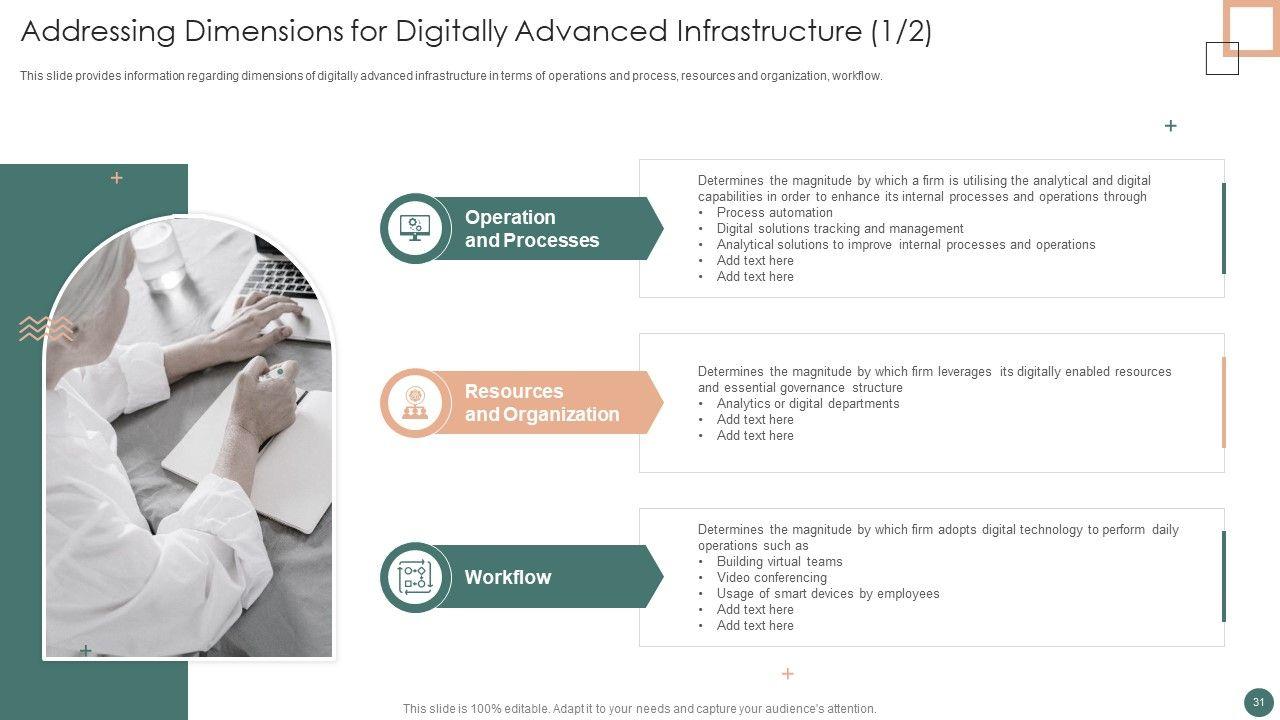 Addressing Dimensions for Digitally Advanced Infrastructure (1/2)

This slide provides information regarding dimensions of digitally advanced infrastructure in terms of operations and process, resources and organization, workflow.

Operation and Processes

Determines the magnitude by which a firm is utilising the analytical and digital capabilities in order to enhance its internal processes and operations through
• Process automation
• Digital solutions tracking and management
• Analytical solutions to improve internal processes and operations
• Add text here
• Add text here

Resources and Organization

Determines the magnitude by which firm leverages its digitally enabled resources and essential governance structure
• Analytics or digital departments
• Add text here
• Add text here

Workflow

Determines the magnitude by which firm adopts digital technology to perform daily operations such as
• Building virtual teams
• Video conferencing
• Usage of smart devices by employees
• Add text here
• Add text here

This slide is 100% editable. Adapt it to your needs and capture your audience's attention.

31